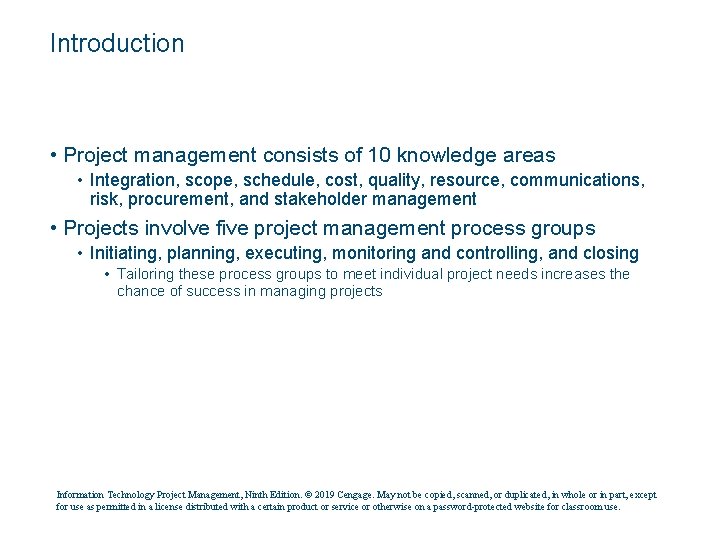 Introduction

• Project management consists of 10 knowledge areas
  • Integration, scope, schedule, cost, quality, resource, communications, risk, procurement, and stakeholder management
• Projects involve five project management process groups
  • Initiating, planning, executing, monitoring and controlling, and closing
    • Tailoring these process groups to meet individual project needs increases the chance of success in managing projects

Information Technology Project Management, Ninth Edition. © 2019 Cengage. May not be copied, scanned, or duplicated, in whole or in part, except for use as permitted in a license distributed with a certain product or service or otherwise on a password-protected website for classroom use.